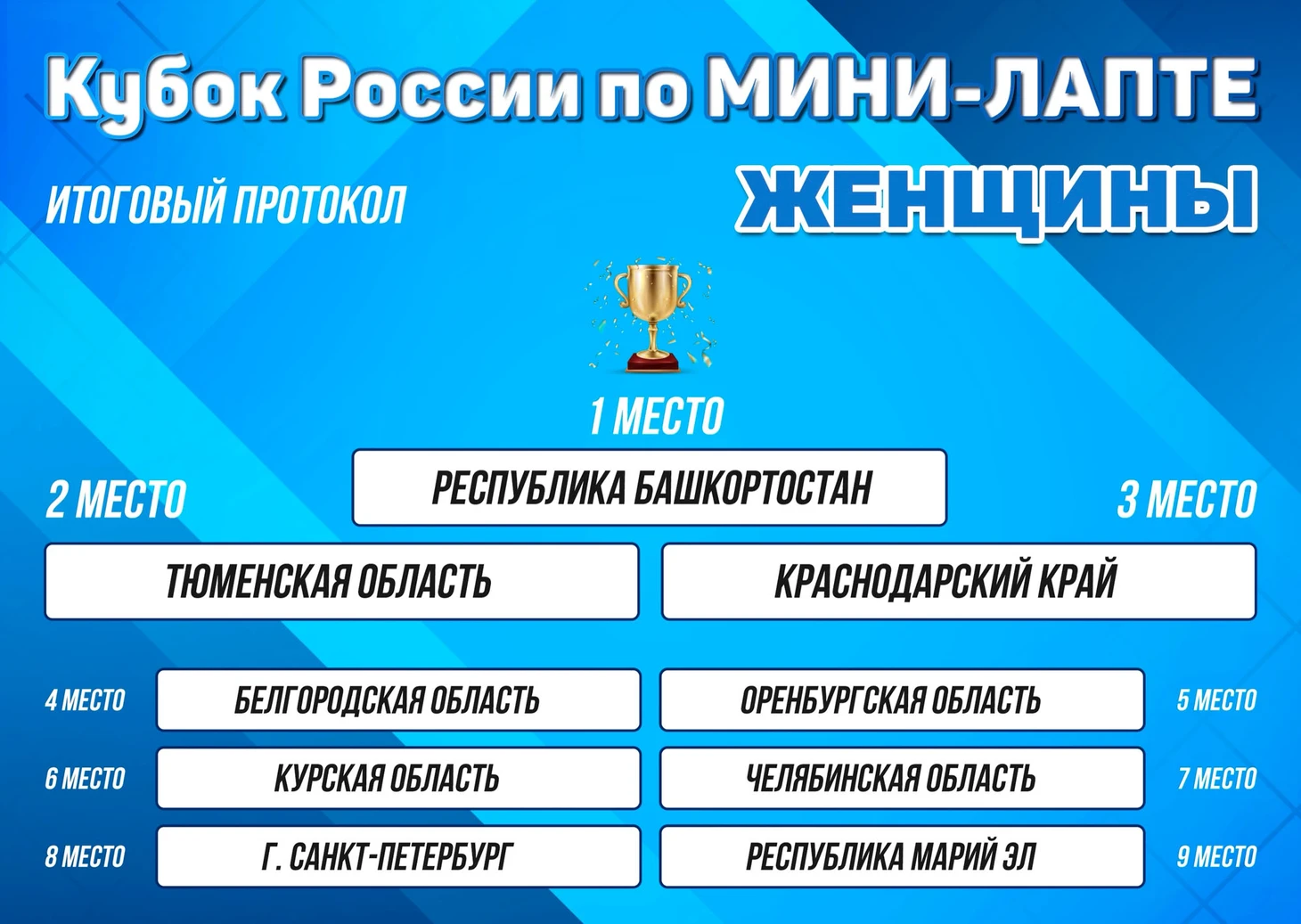 Кубок России по МИНИ-ЛАПТЕ

ИТОГОВЫЙ ПРОТОКОЛ

ЖЕНЩИНЫ

1 МЕСТО

РЕСПУБЛИКА БАШКОРТОСТАН

2 МЕСТО

ТЮМЕНСКАЯ ОБЛАСТЬ

3 МЕСТО

КРАСНОДАРСКИЙ КРАЙ

4 МЕСТО

БЕЛГОРОДСКАЯ ОБЛАСТЬ

ОРЕНБУРГСКАЯ ОБЛАСТЬ

5 МЕСТО

6 МЕСТО

КУРСКАЯ ОБЛАСТЬ

ЧЕЛЯБИНСКАЯ ОБЛАСТЬ

7 МЕСТО

8 МЕСТО

Г. САНКТ-ПЕТЕРБУРГ

РЕСПУБЛИКА МАРИЙ ЭЛ

9 МЕСТО